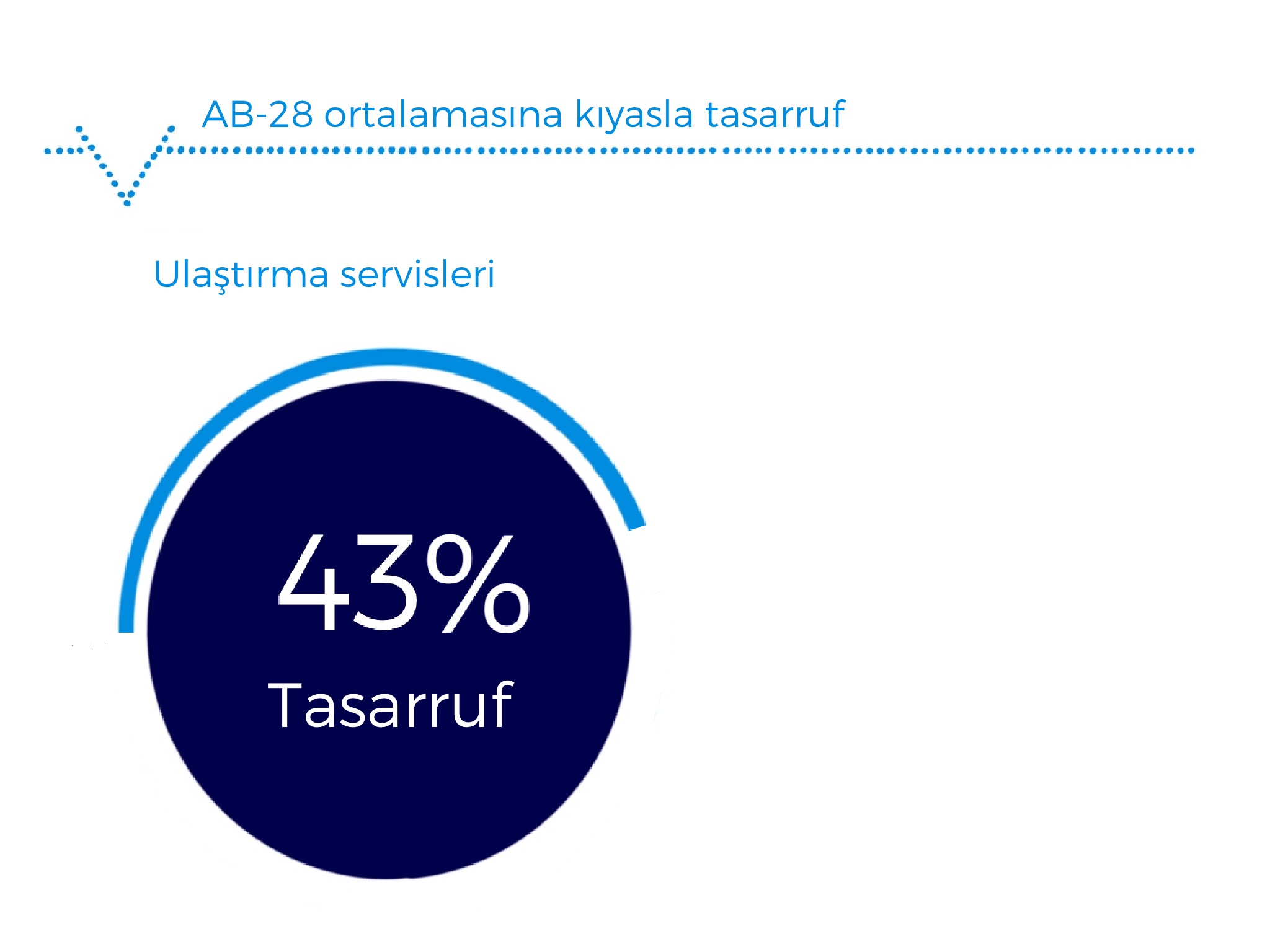 AB-28 ortalamasına kıyasla tasarruf

Ulaştırma servisleri

43%

Tasarruf